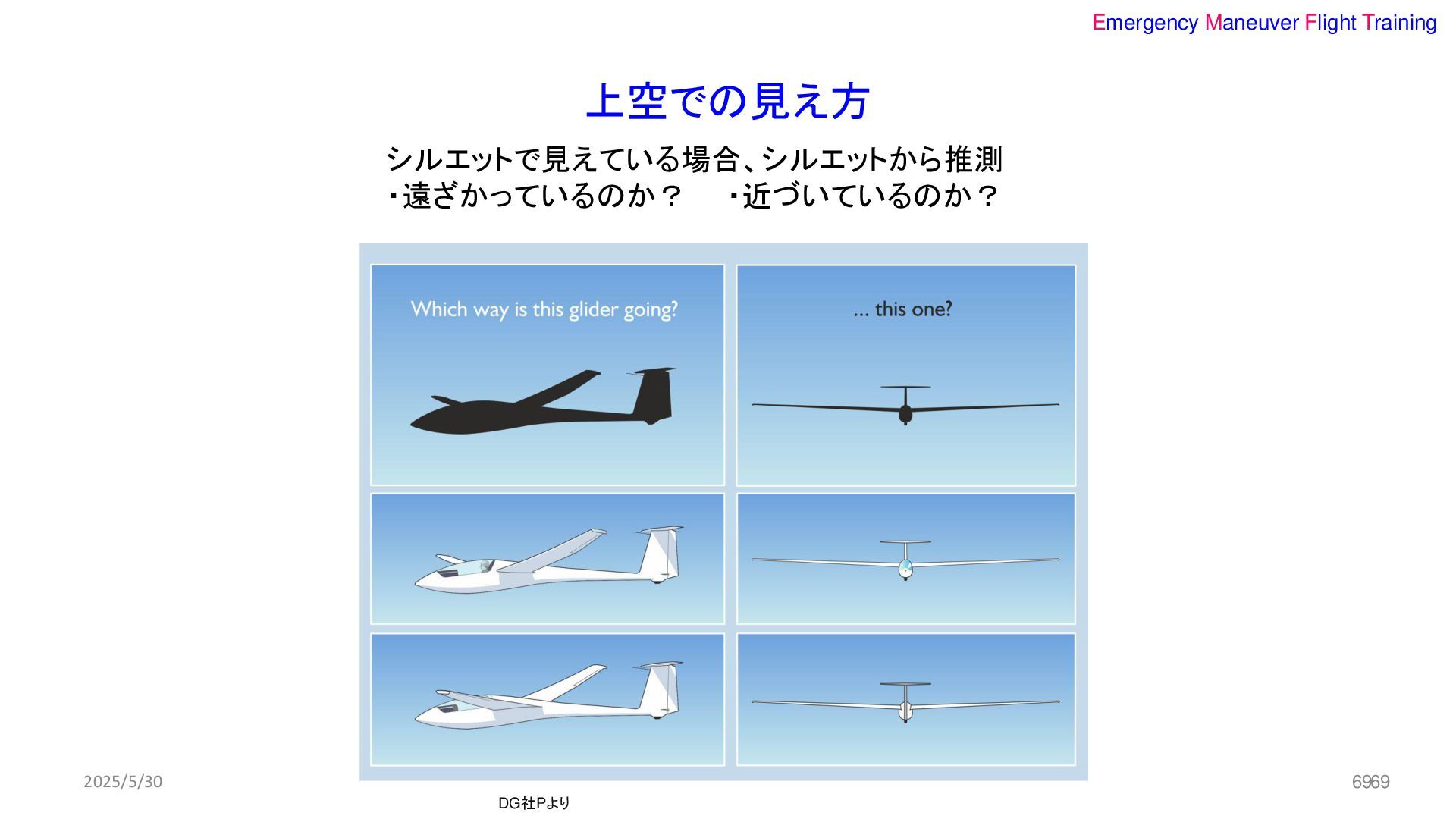 Emergency Maneuver Flight Training

上空での見え方

シルエットで見えている場合、シルエットから推測
・遠ざかっているのか？　・近づいているのか？

Which way is this glider going?

... this one?

2025/5/30

DG社Pより

6969